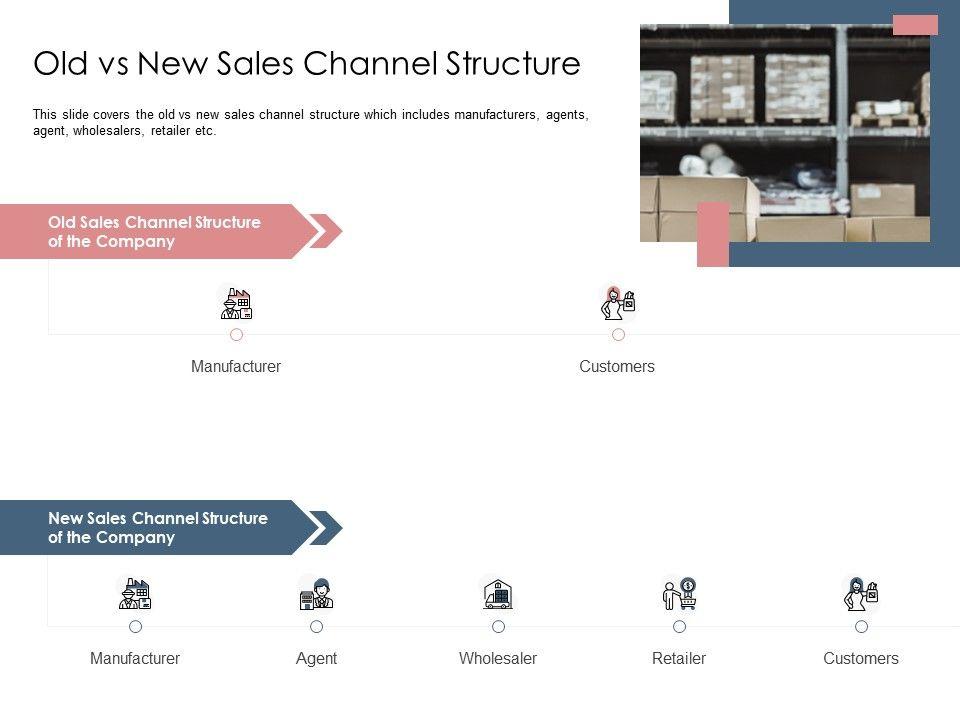 Old vs New Sales Channel Structure

This slide covers the old vs new sales channel structure which includes manufacturers, agents, agent, wholesalers, retailer etc.

Old Sales Channel Structure of the Company

Manufacturer

Customers

New Sales Channel Structure of the Company

Manufacturer

Agent

Wholesaler

Retailer

Customers